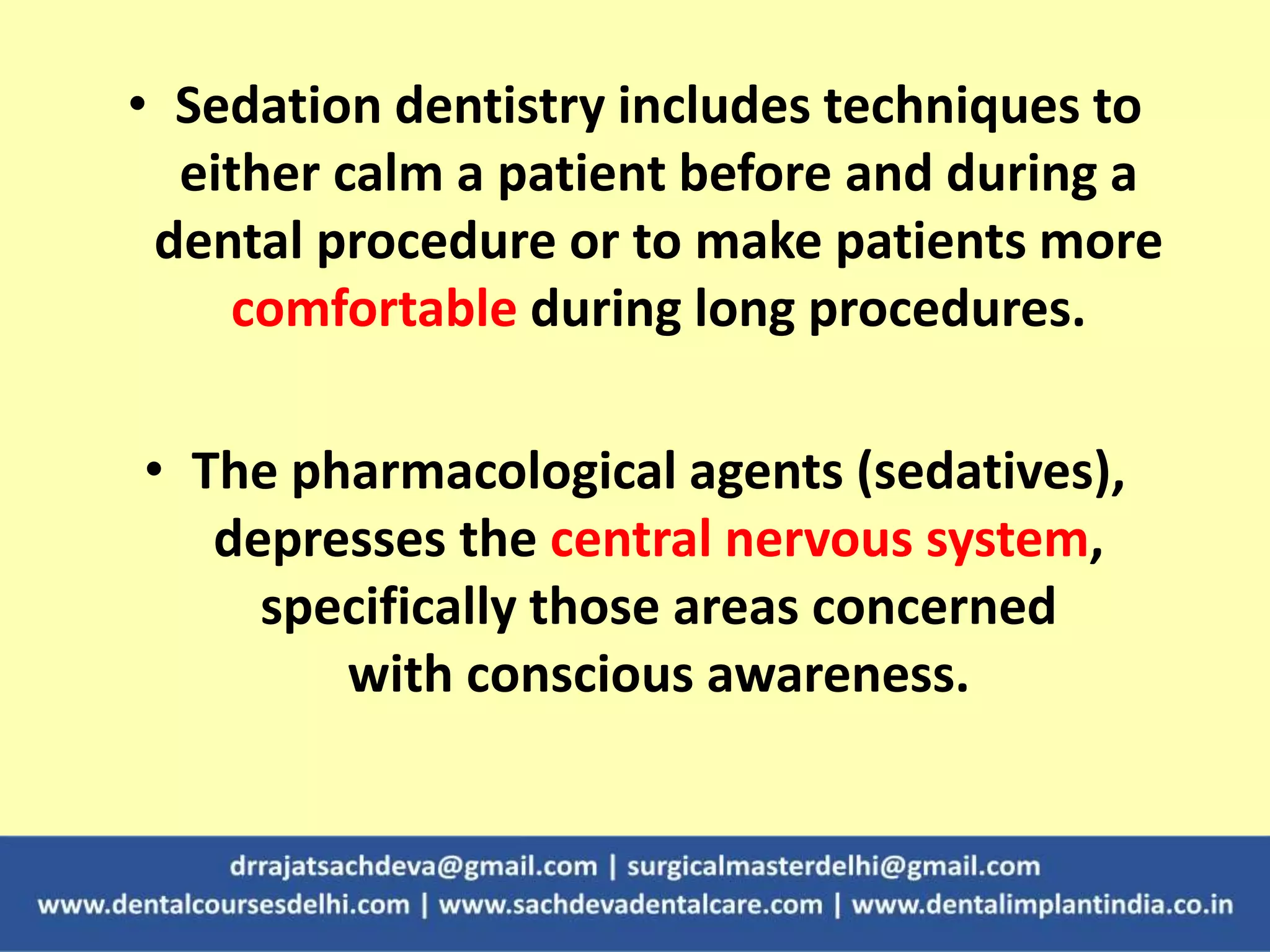 • Sedation dentistry includes techniques to either calm a patient before and during a dental procedure or to make patients more comfortable during long procedures.

• The pharmacological agents (sedatives), depresses the central nervous system, specifically those areas concerned with conscious awareness.

drrajatsachdeva@gmail.com | surgicalmasterdelhi@gmail.com
www.dentalcoursesdelhi.com | www.sachdevadentalcare.com | www.dentalimplantindia.co.in